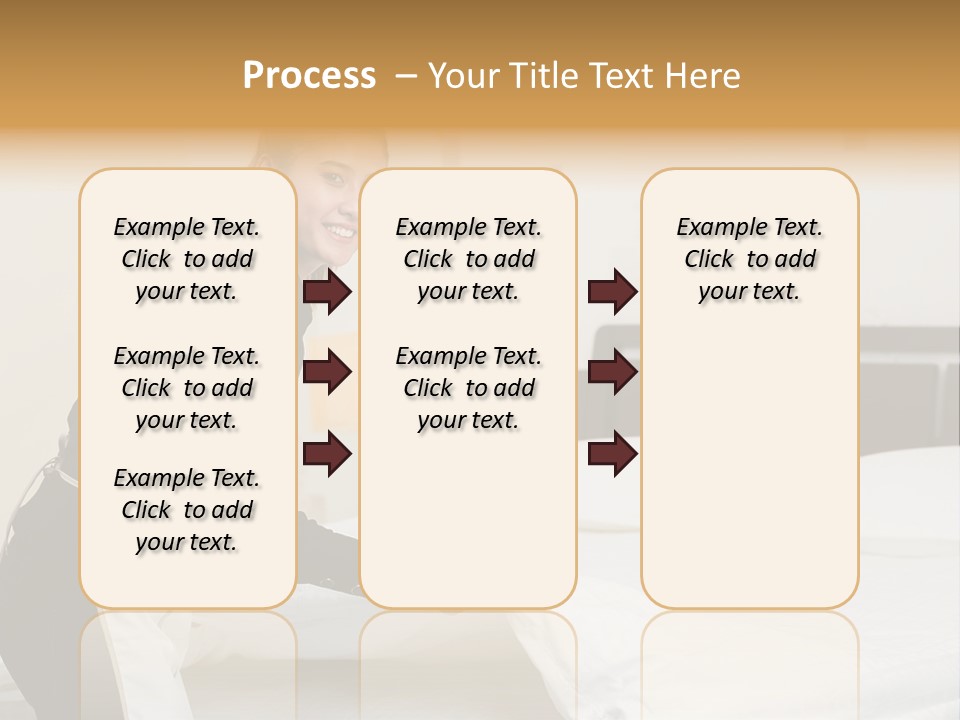 Process – Your Title Text Here

Example Text. Click to add your text.

Example Text. Click to add your text.

Example Text. Click to add your text.

Example Text. Click to add your text.

Example Text. Click to add your text.

Example Text. Click to add your text.